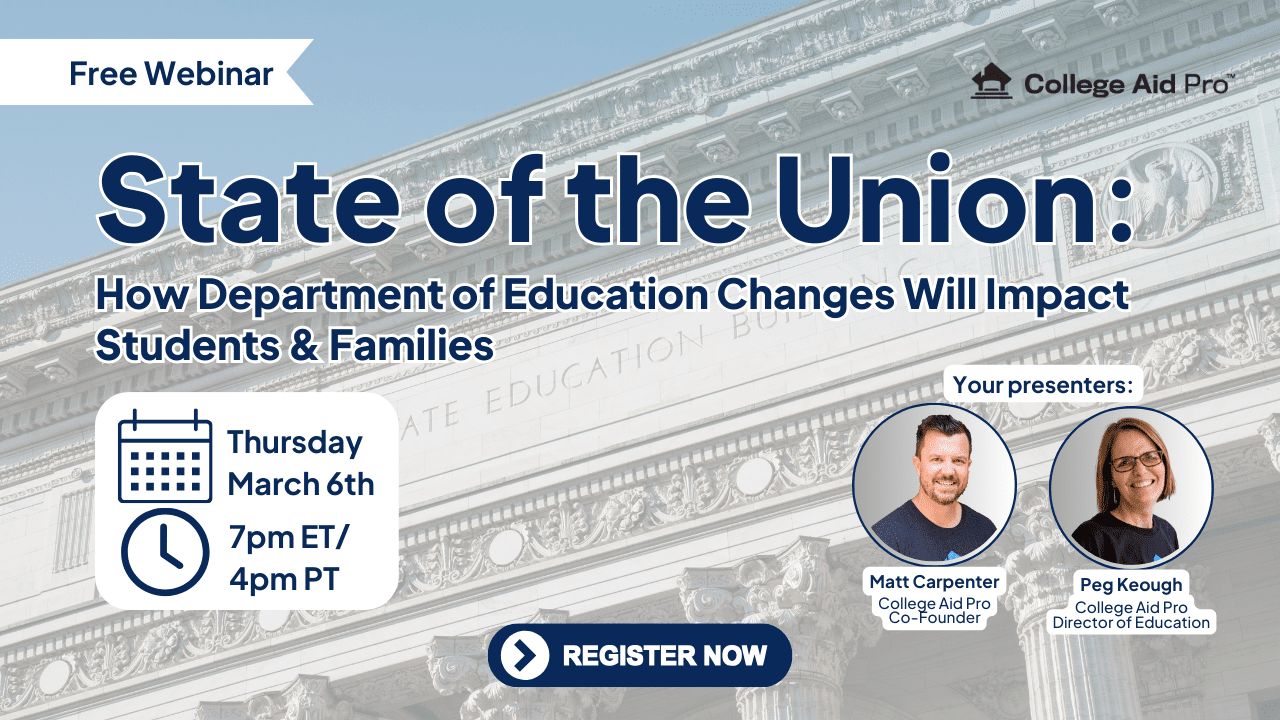 Free Webinar

College Aid Pro™

State of the Union:

How Department of Education Changes Will Impact Students & Families

ATE EDUCATION BUILDING

Thursday March 6th

7pm ET/ 4pm PT

Your presenters:

Matt Carpenter
College Aid Pro Co-Founder

Peg Keough
College Aid Pro Director of Education

REGISTER NOW